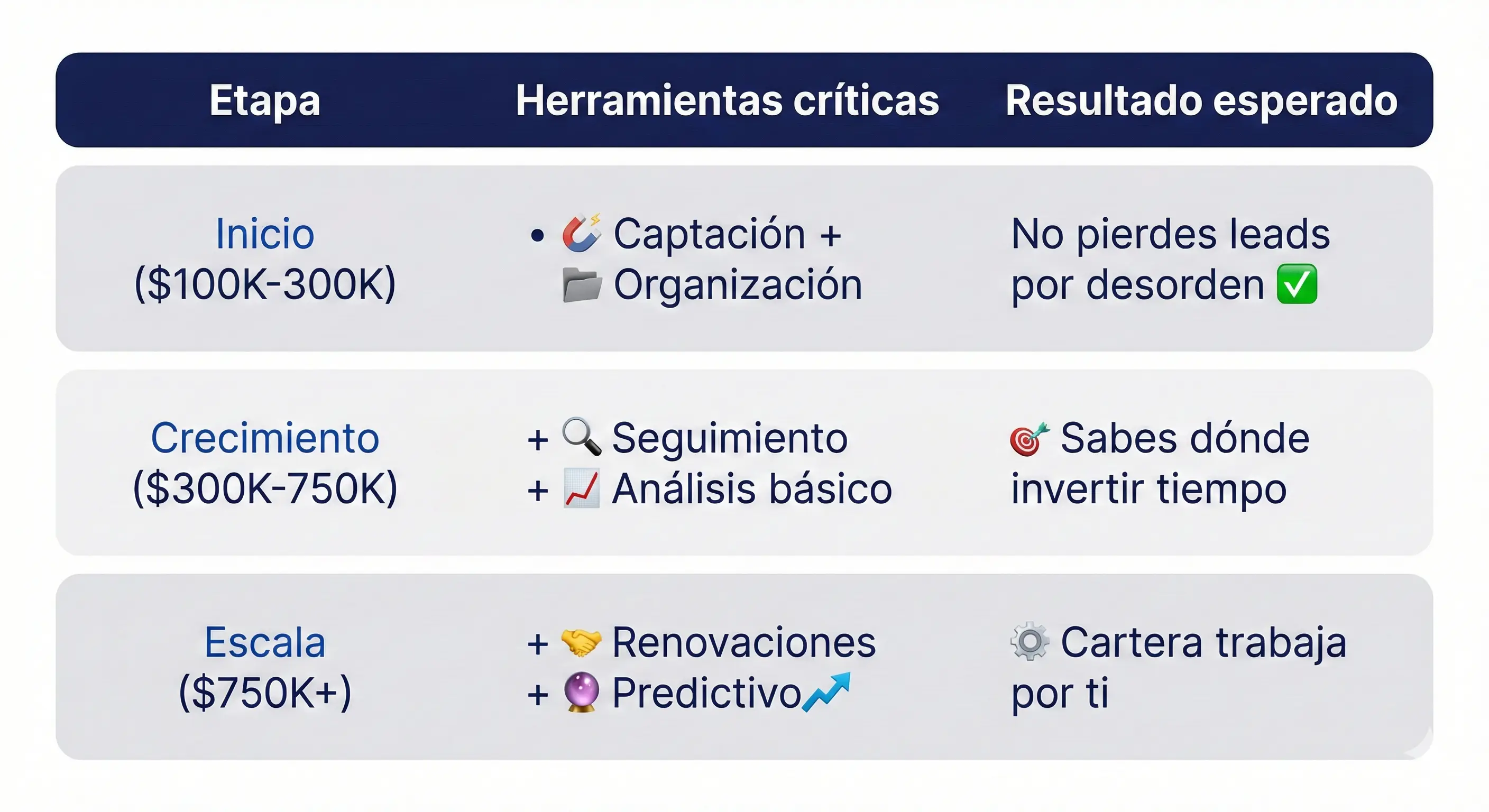 | Etapa | Herramientas críticas | Resultado esperado |
|---|---|---|
| Inicio ($100K-300K) | • 🧲 Captación + 📂 Organización | No pierdes leads por desorden ✅ |
| Crecimiento ($300K-750K) | + 🔍 Seguimiento + 📈 Análisis básico | 🎯 Sabes dónde invertir tiempo |
| Escala ($750K+) | + 🤝 Renovaciones + 🔮 Predictivo📈 | ⚙️ Cartera trabaja por ti |